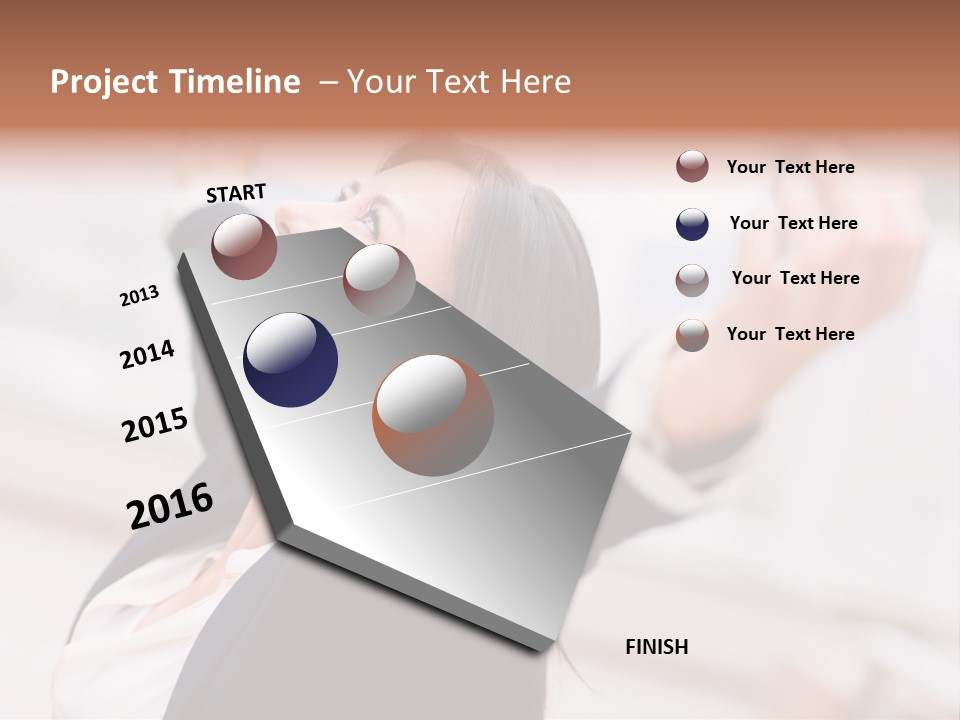 Project Timeline – Your Text Here

START

2013

2014

2015

2016

FINISH

Your Text Here

Your Text Here

Your Text Here

Your Text Here